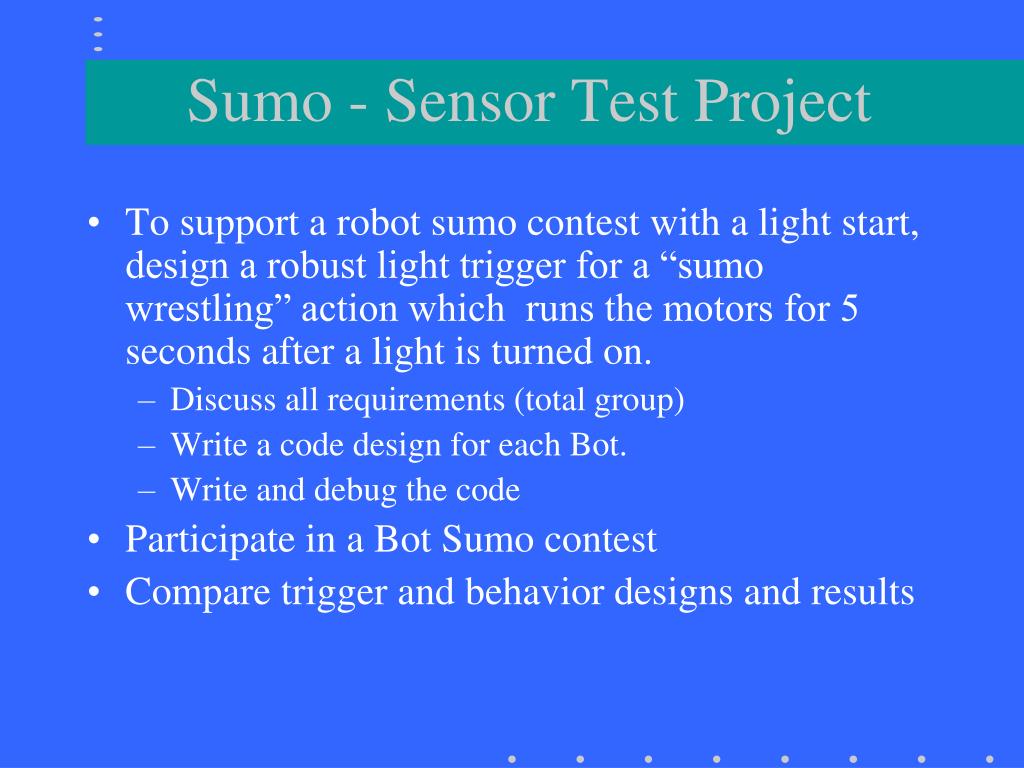 Sumo - Sensor Test Project

• To support a robot sumo contest with a light start, design a robust light trigger for a “sumo wrestling” action which runs the motors for 5 seconds after a light is turned on.
– Discuss all requirements (total group)
– Write a code design for each Bot.
– Write and debug the code
• Participate in a Bot Sumo contest
• Compare trigger and behavior designs and results